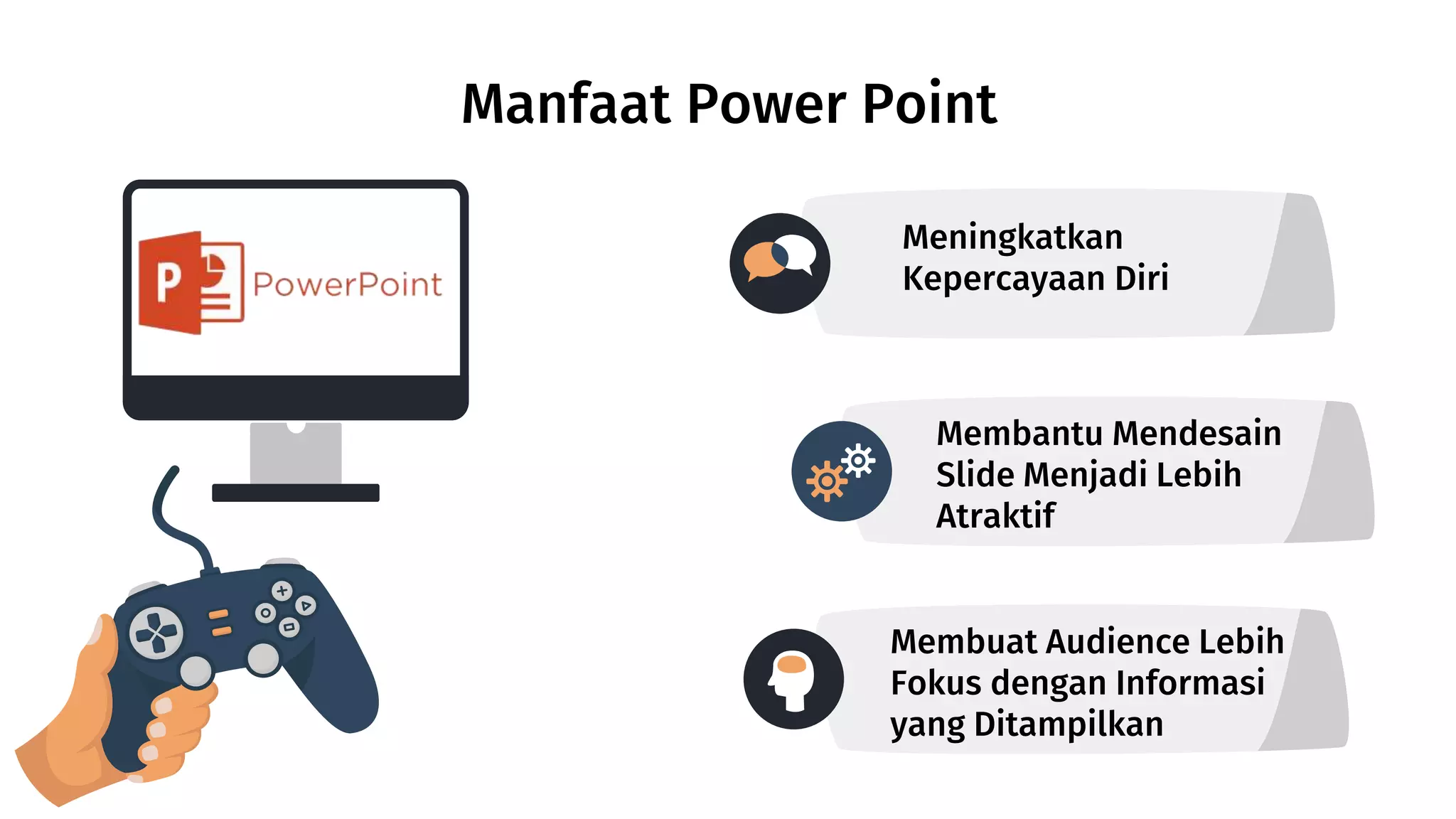 Manfaat Power Point

P

PowerPoint

Meningkatkan Kepercayaan Diri

Membantu Mendesain Slide Menjadi Lebih Atraktif

Membuat Audience Lebih Fokus dengan Informasi yang Ditampilkan